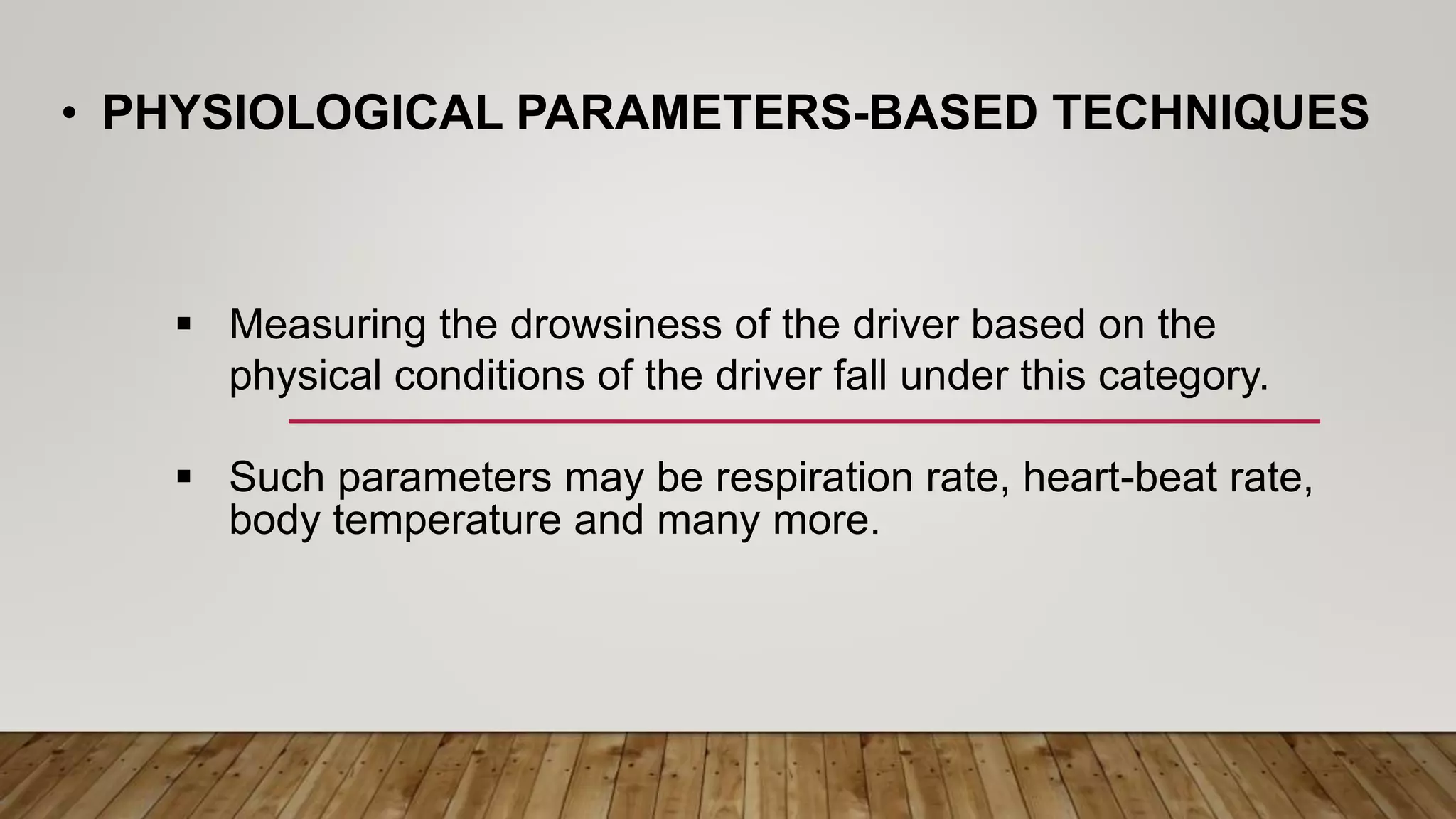 • PHYSIOLOGICAL PARAMETERS-BASED TECHNIQUES

▪ Measuring the drowsiness of the driver based on the physical conditions of the driver fall under this category.

▪ Such parameters may be respiration rate, heart-beat rate, body temperature and many more.